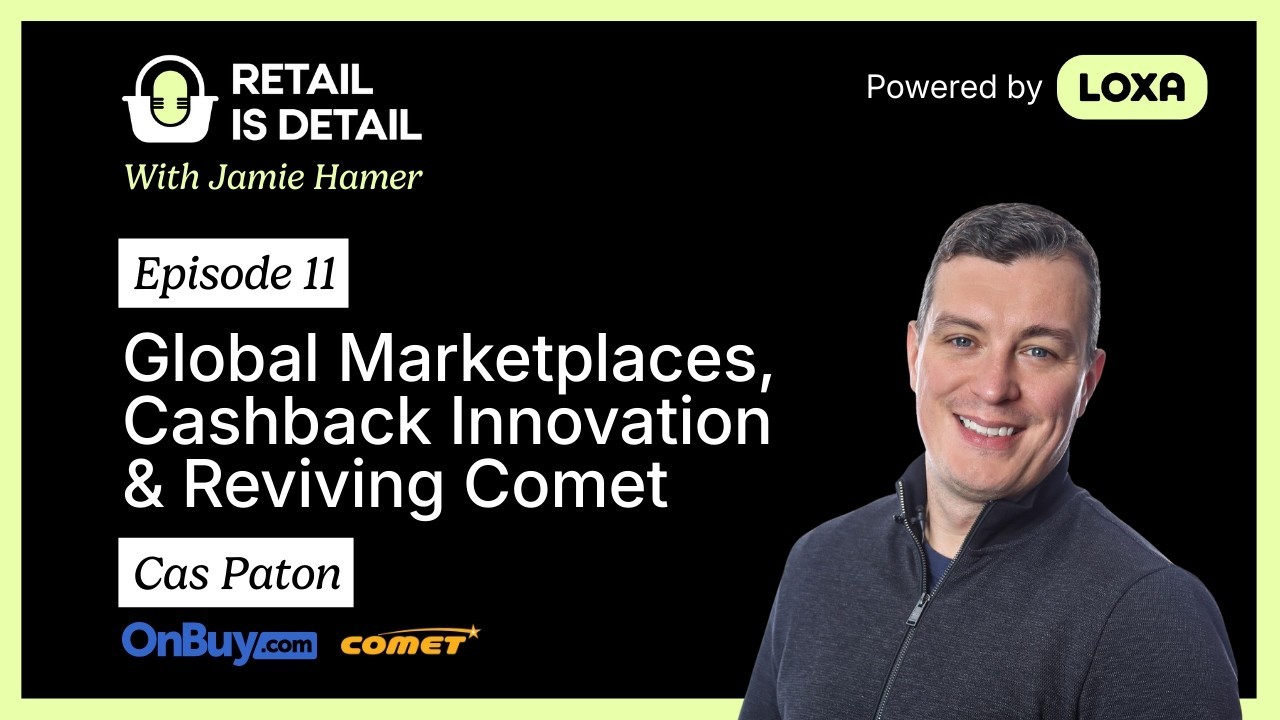 RETAIL IS DETAIL
With Jamie Hamer

Powered by LOXA

Episode 11

Global Marketplaces, Cashback Innovation & Reviving Comet

Cas Paton

OnBuy.com COMET